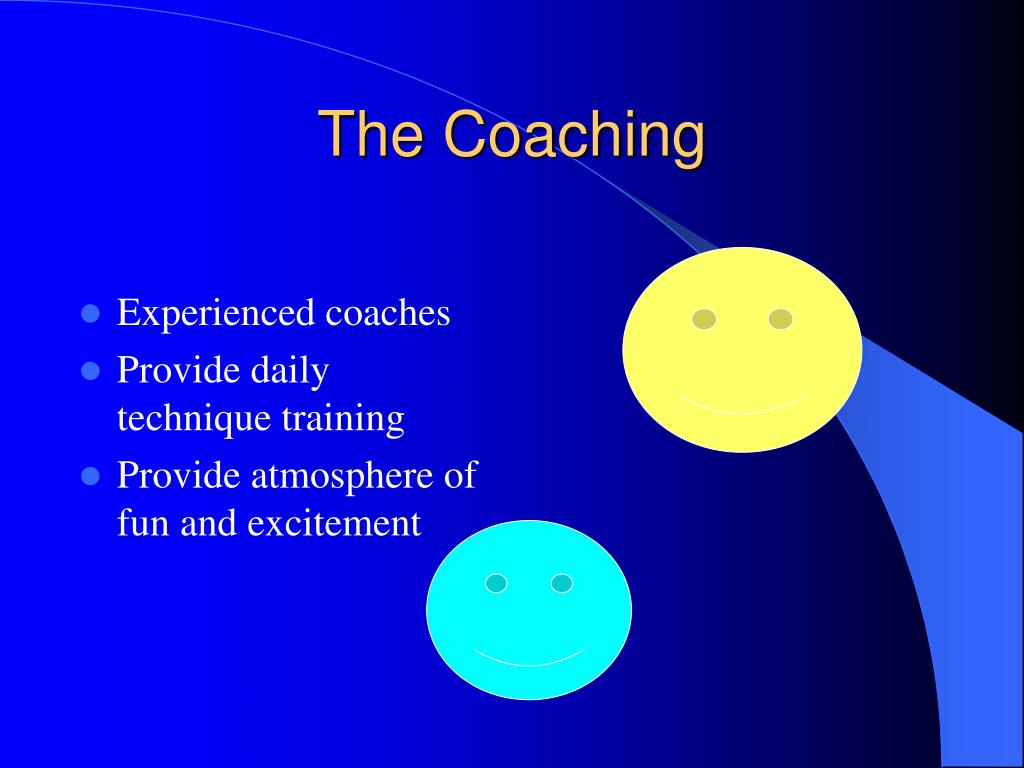 The Coaching

- Experienced coaches
- Provide daily technique training
- Provide atmosphere of fun and excitement